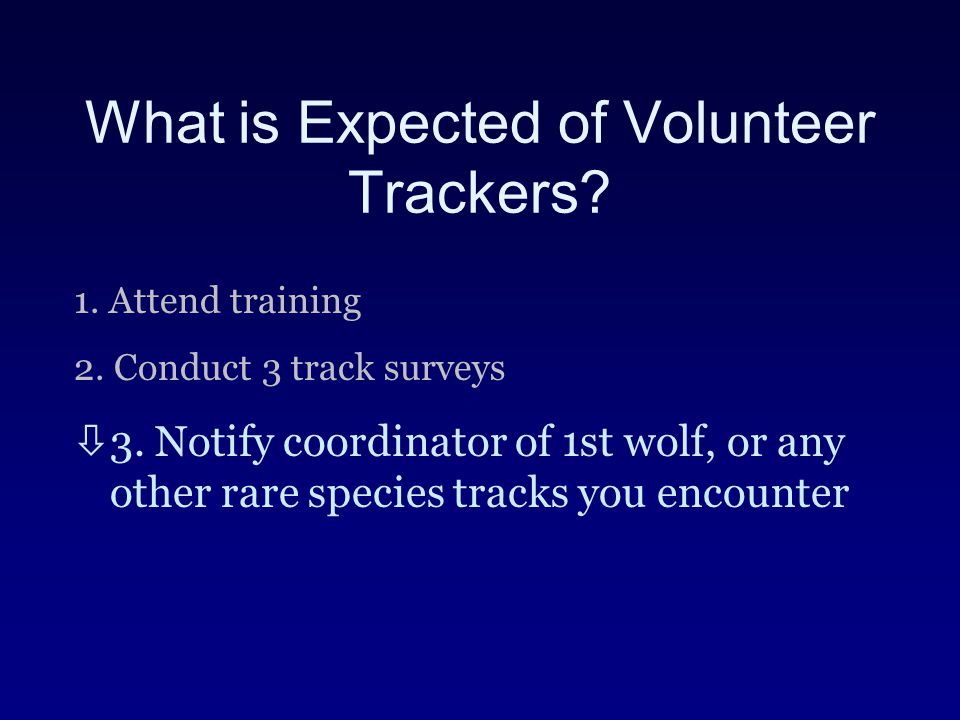 What is Expected of Volunteer Trackers?

1. Attend training

2. Conduct 3 track surveys

⇩3. Notify coordinator of 1st wolf, or any other rare species tracks you encounter